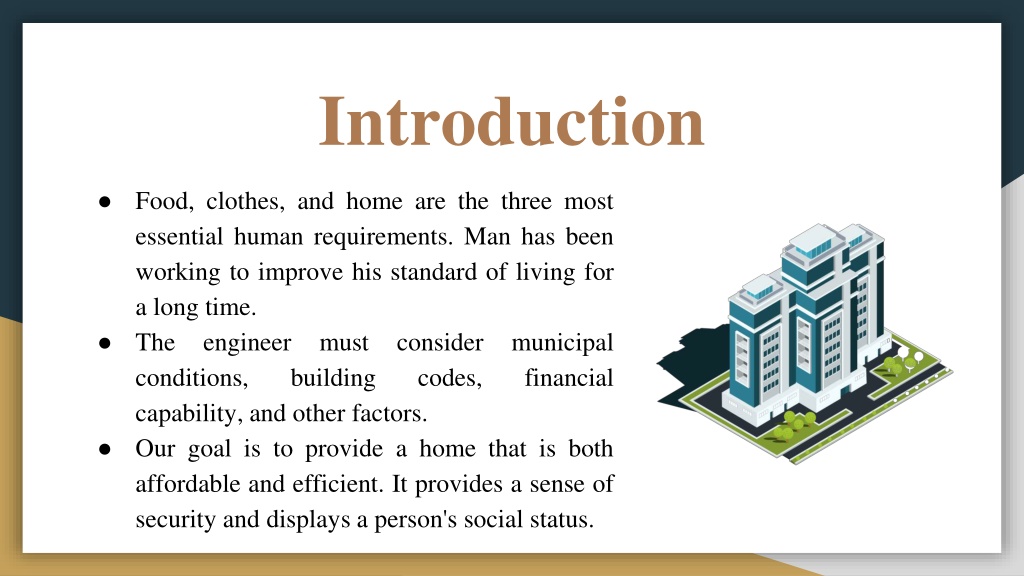 Introduction

● Food, clothes, and home are the three most essential human requirements. Man has been working to improve his standard of living for a long time.
● The engineer must consider municipal conditions, building codes, financial capability, and other factors.
● Our goal is to provide a home that is both affordable and efficient. It provides a sense of security and displays a person's social status.